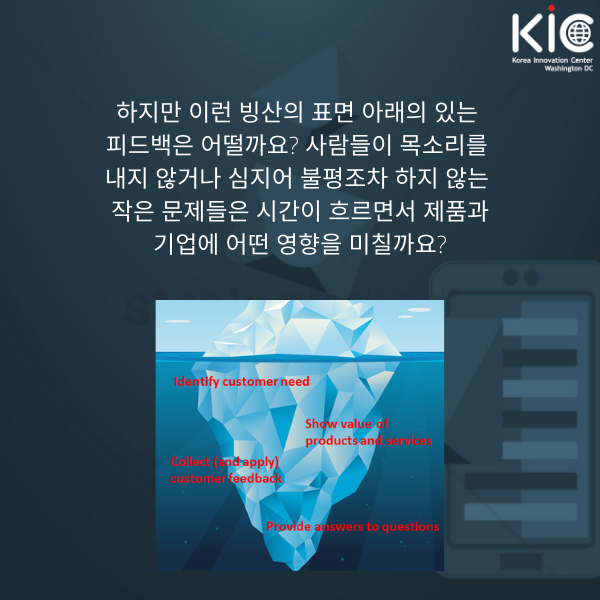 KIC
Korea Innovation Center
Washington DC

하지만 이런 빙산의 표면 아래의 있는 피드백은 어떨까요? 사람들이 목소리를 내지 않거나 심지어 불평조차 하지 않는 작은 문제들은 시간이 흐르면서 제품과 기업에 어떤 영향을 미칠까요?

Identify customer need

Show value of products and services

Collect (and apply) customer feedback

Provide answers to questions